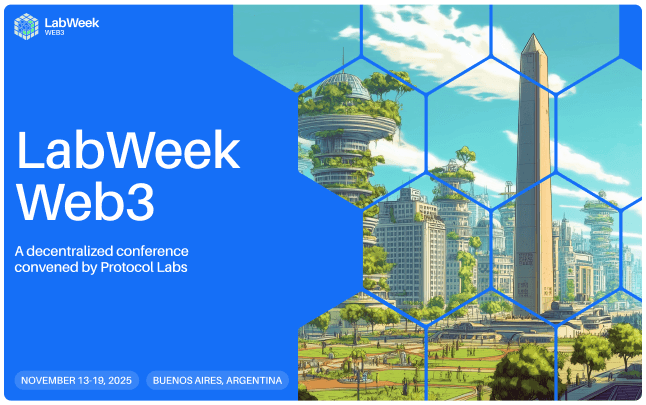 LabWeek
WEB3

LabWeek
Web3

A decentralized conference convened by Protocol Labs

NOVEMBER 13-19, 2025

BUENOS AIRES, ARGENTINA